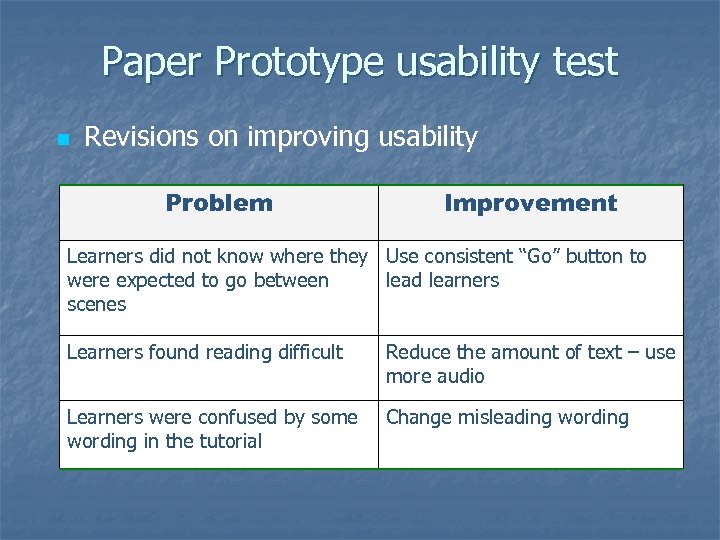 Paper Prototype usability test

Revisions on improving usability

| Problem | Improvement |
|---|---|
| Learners did not know where they were expected to go between scenes | Use consistent “Go” button to lead learners |
| Learners found reading difficult | Reduce the amount of text – use more audio |
| Learners were confused by some wording in the tutorial | Change misleading wording |